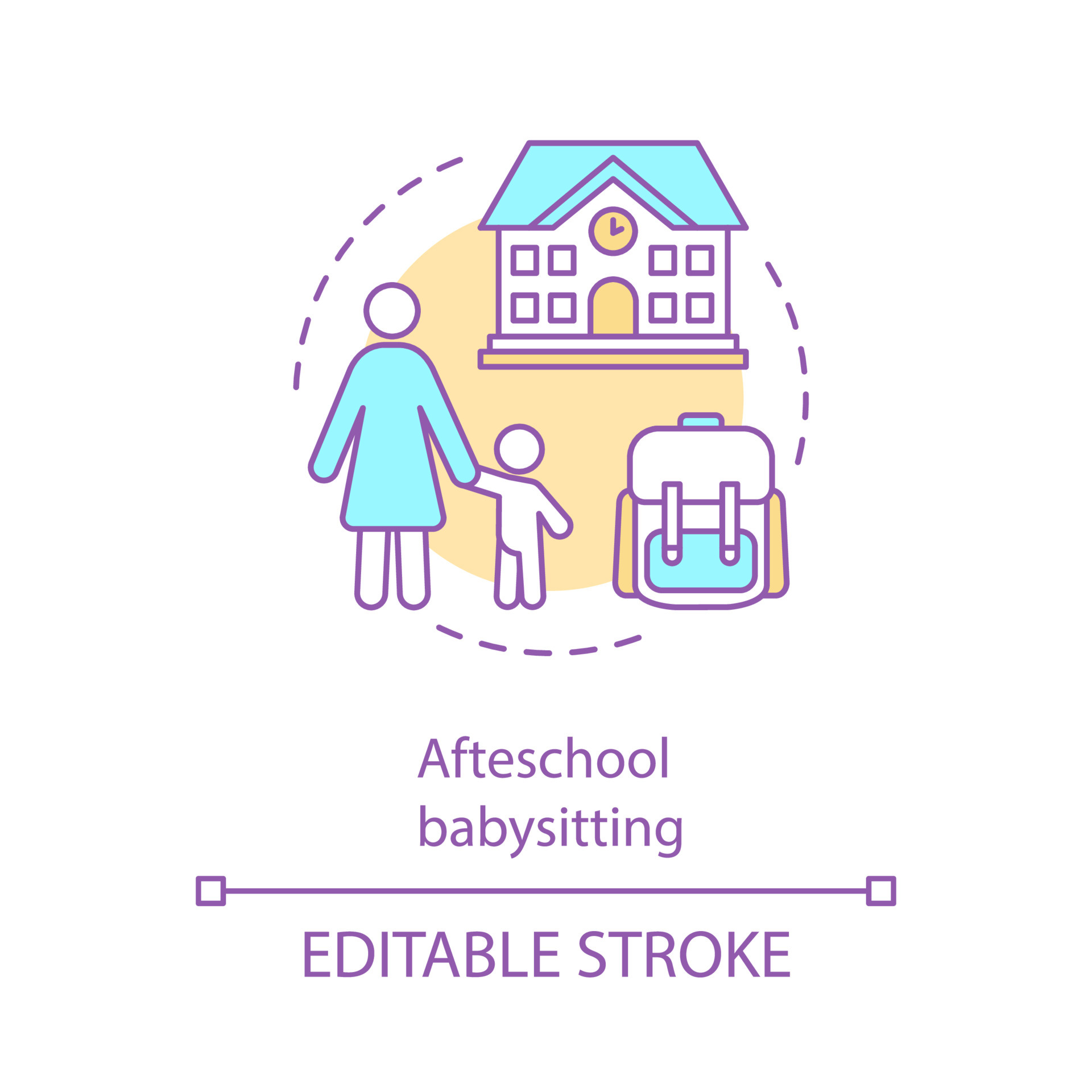 Afteschool babysitting

EDITABLE STROKE